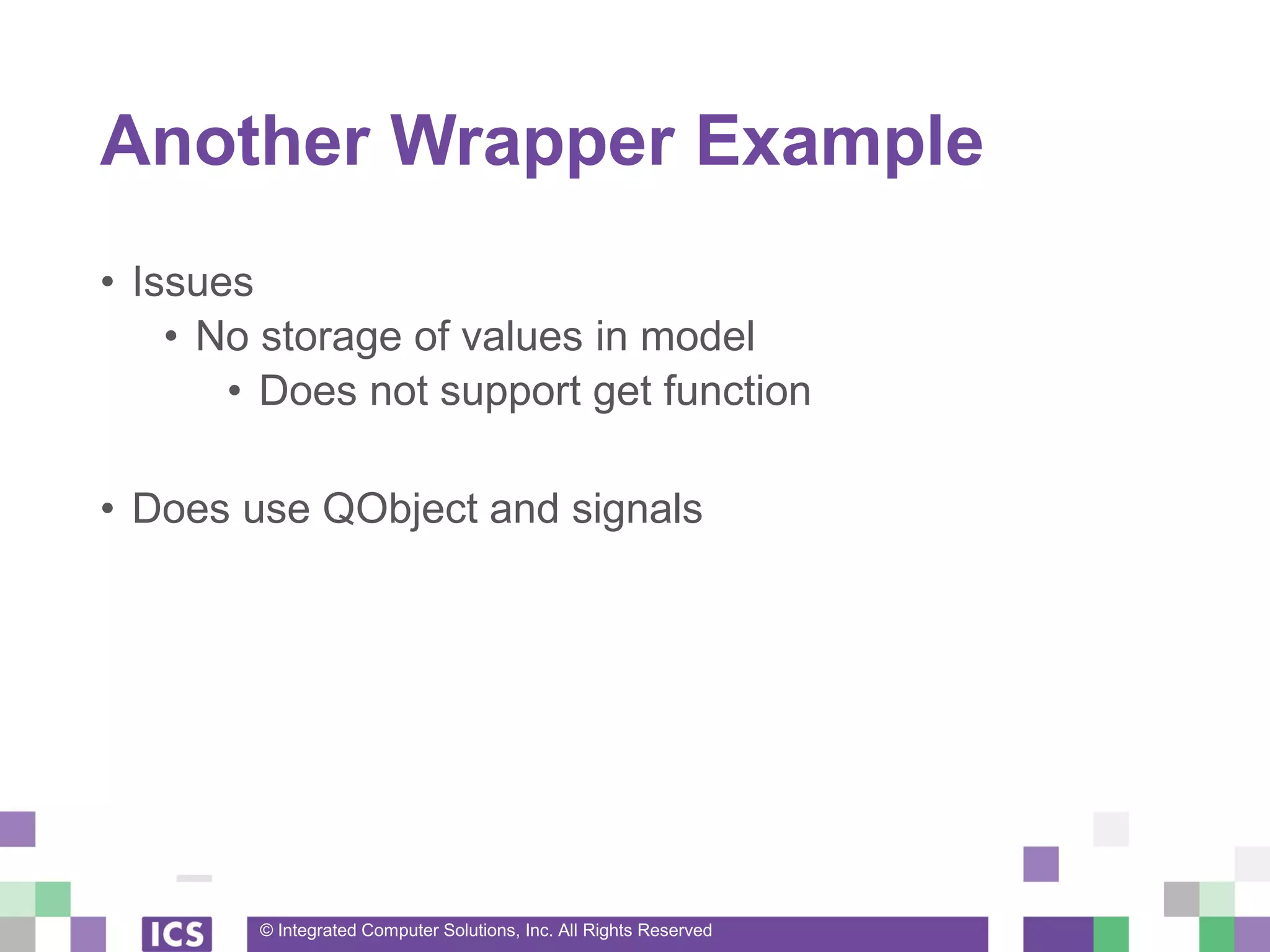 Another Wrapper Example

• Issues
  • No storage of values in model
    • Does not support get function

• Does use QObject and signals

ICS

© Integrated Computer Solutions, Inc. All Rights Reserved